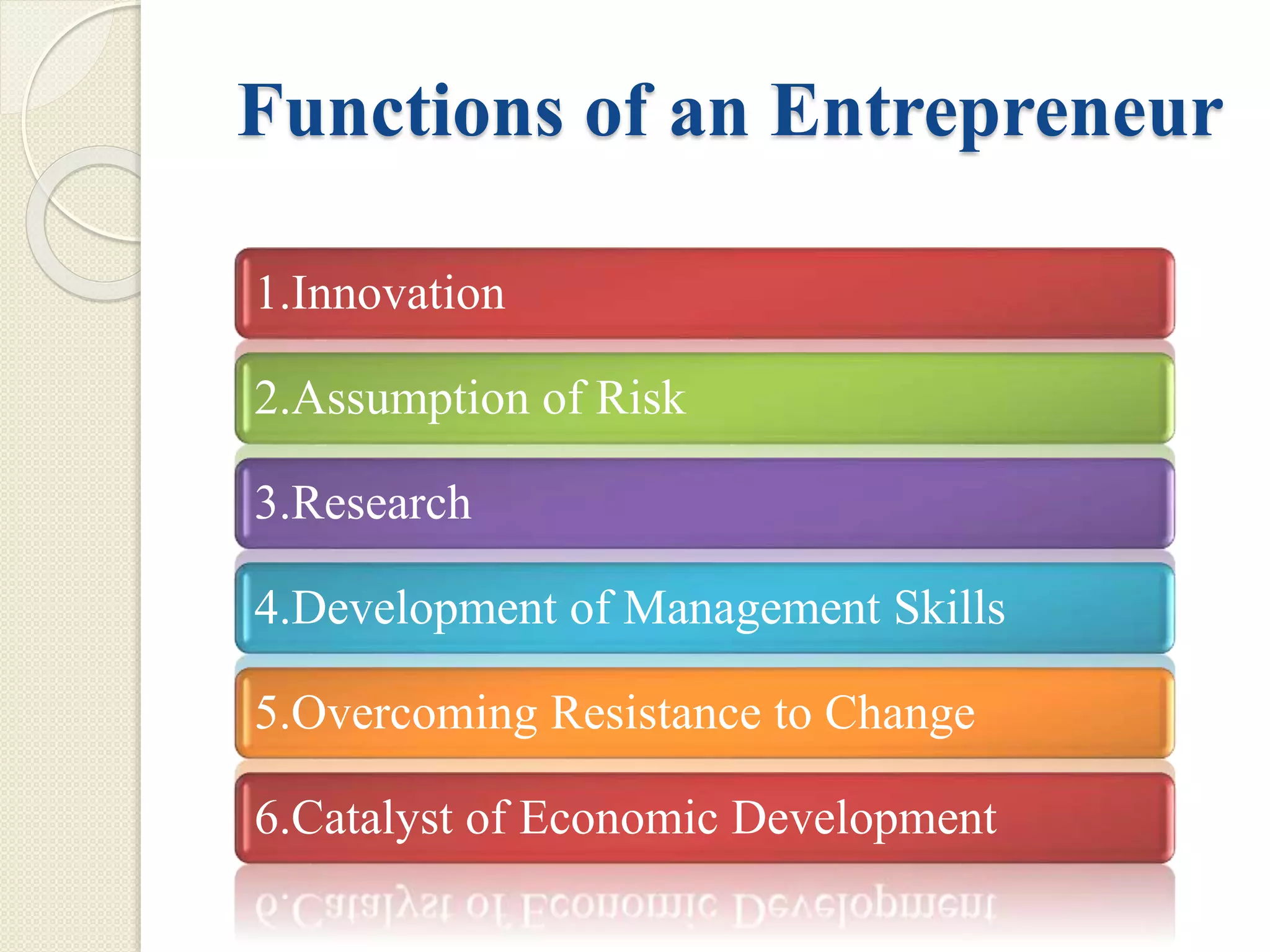 Functions of an Entrepreneur

1.Innovation

2.Assumption of Risk

3.Research

4.Development of Management Skills

5.Overcoming Resistance to Change

6.Catalyst of Economic Development